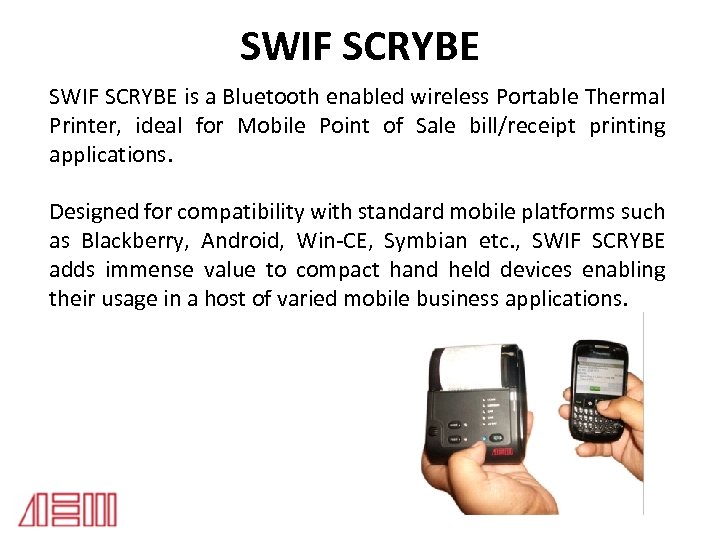 SWIF SCRYBE

SWIF SCRYBE is a Bluetooth enabled wireless Portable Thermal Printer, ideal for Mobile Point of Sale bill/receipt printing applications.

Designed for compatibility with standard mobile platforms such as Blackberry, Android, Win-CE, Symbian etc., SWIF SCRYBE adds immense value to compact hand held devices enabling their usage in a host of varied mobile business applications.